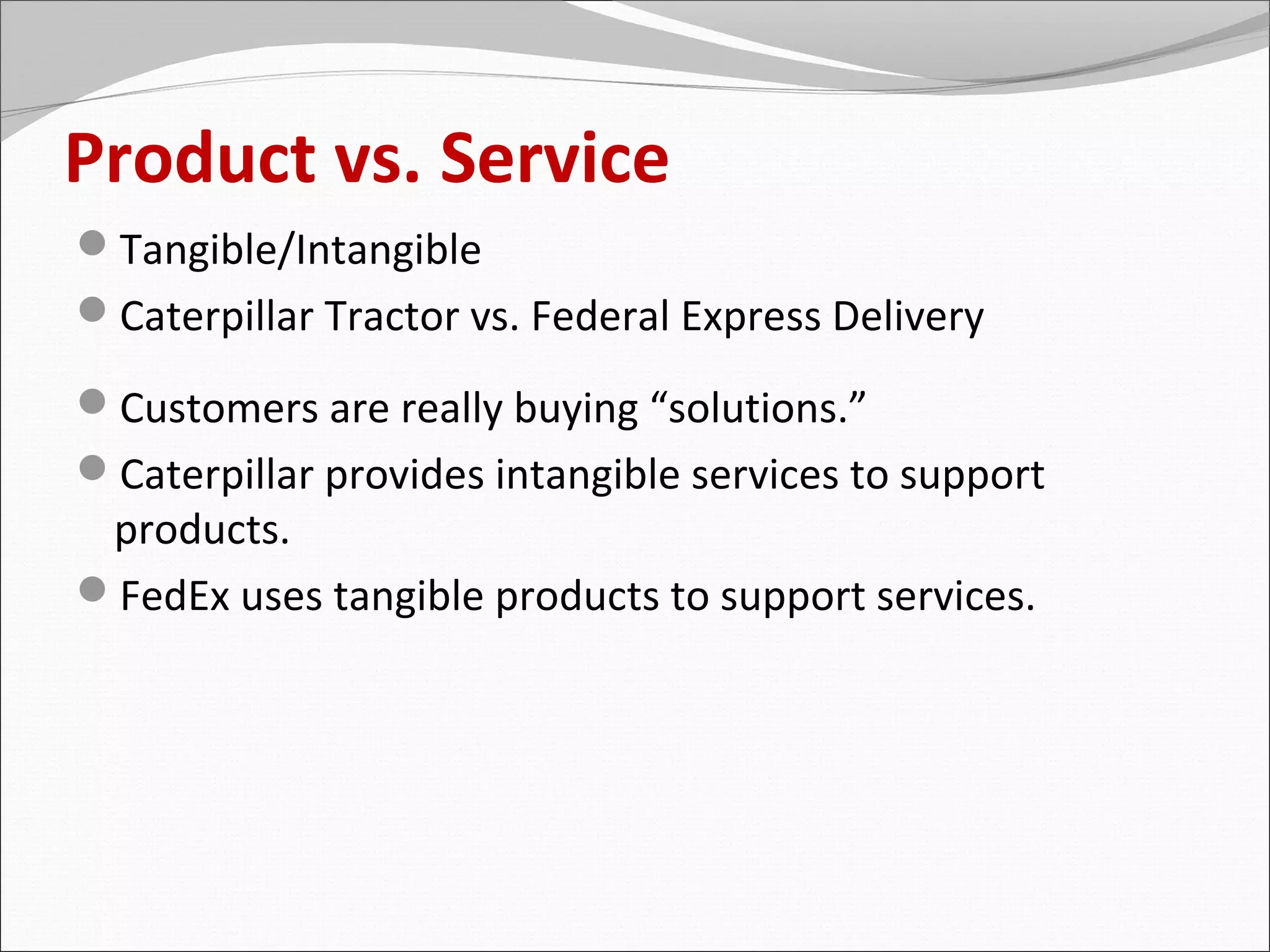 Product vs. Service

- Tangible/Intangible
- Caterpillar Tractor vs. Federal Express Delivery

- Customers are really buying “solutions.”
- Caterpillar provides intangible services to support products.
- FedEx uses tangible products to support services.